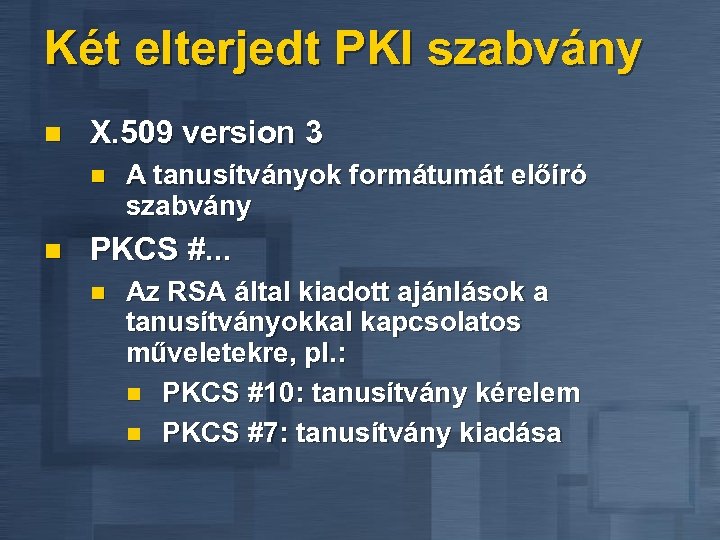 Két elterjedt PKI szabvány

X.509 version 3

A tanusítványok formátumát előíró szabvány

PKCS #...

Az RSA által kiadott ajánlások a tanusítványokkal kapcsolatos műveletekre, pl.:

PKCS #10: tanusítvány kérelem

PKCS #7: tanusítvány kiadása